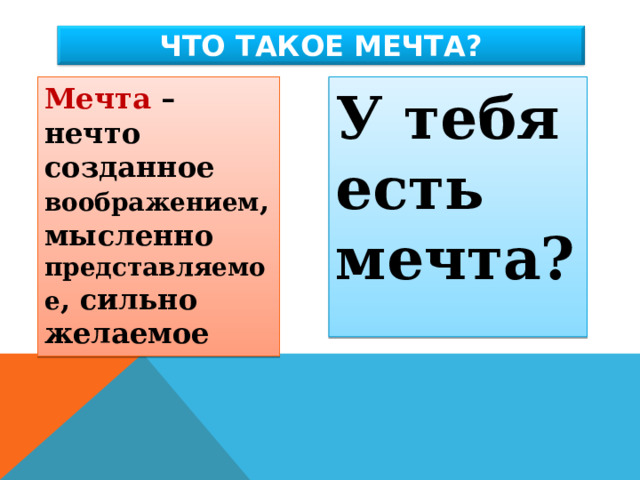 ЧТО ТАКОЕ МЕЧТА?

Мечта – нечто созданное воображением, мысленно представляемое, сильно желаемое

У тебя есть мечта?